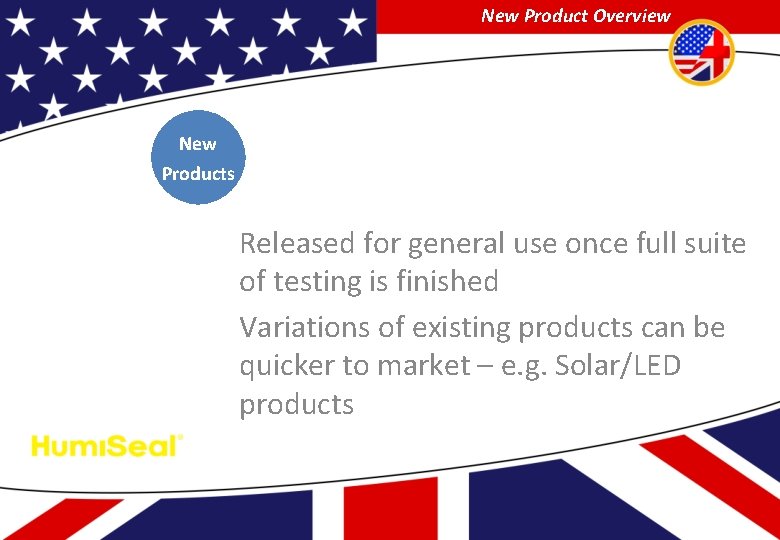 New Product Overview

New Products

Released for general use once full suite of testing is finished

Variations of existing products can be quicker to market – e.g. Solar/LED products

HumiSeal®